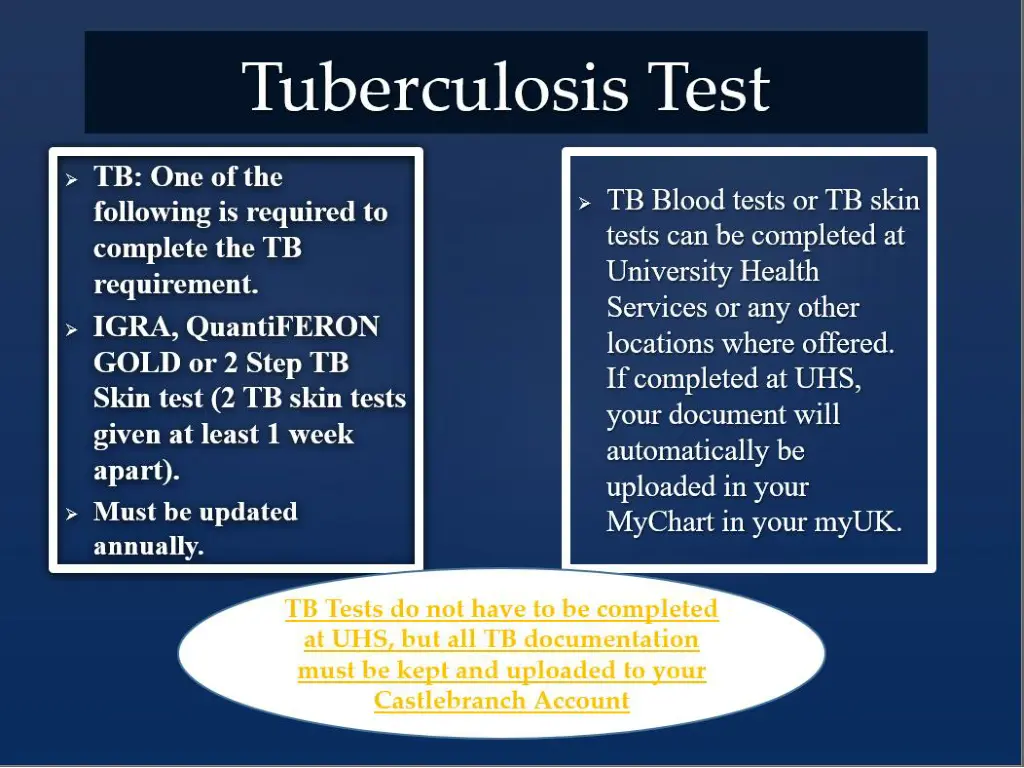 Tuberculosis Test

➢ TB: One of the following is required to complete the TB requirement.
➢ IGRA, QuantiFERON GOLD or 2 Step TB Skin test (2 TB skin tests given at least 1 week apart).
➢ Must be updated annually.

➢ TB Blood tests or TB skin tests can be completed at University Health Services or any other locations where offered. If completed at UHS, your document will automatically be uploaded in your MyChart in your myUK.

TB Tests do not have to be completed at UHS, but all TB documentation must be kept and uploaded to your Castlebranch Account